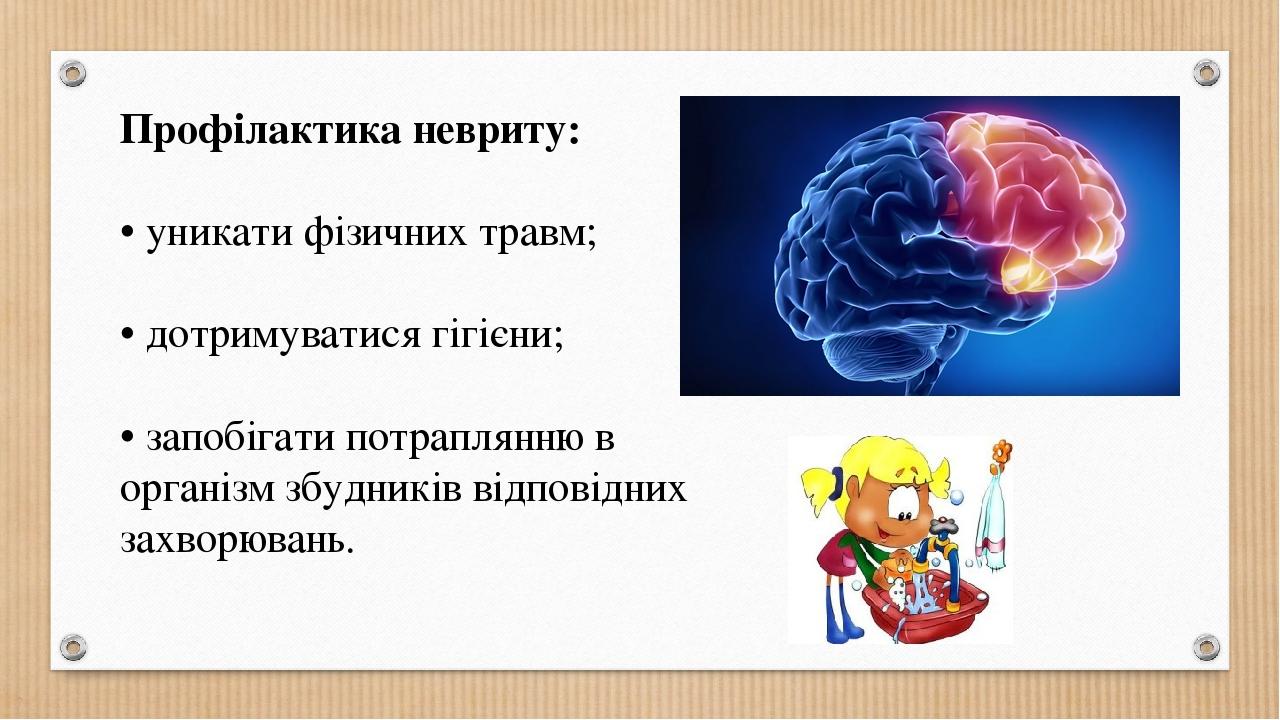 Профілактика невриту:

• уникати фізичних травм;

• дотримуватися гігієни;

• запобігати потраплянню в організм збудників відповідних захворювань.